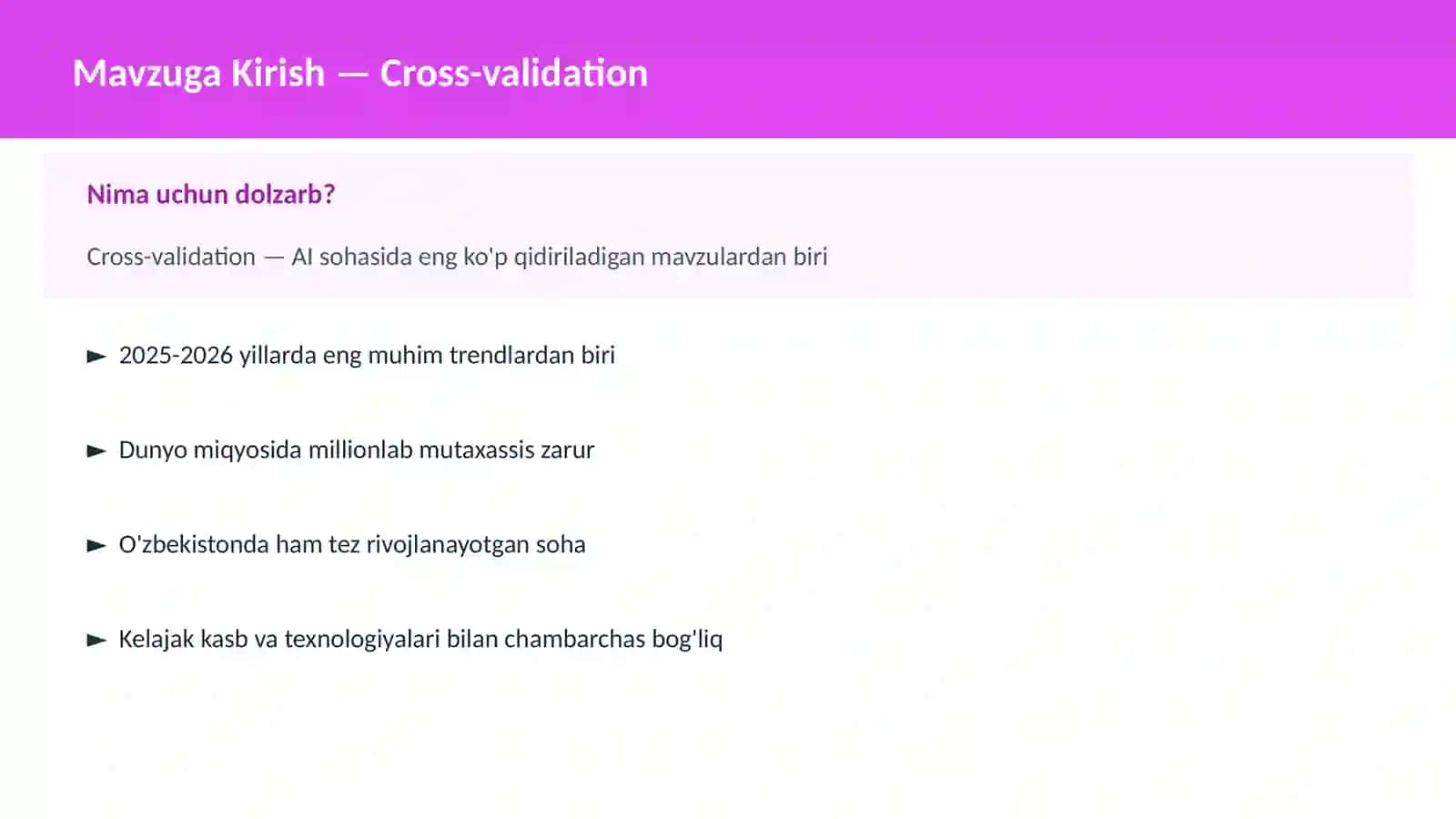 Mavzuga Kirish — Cross-validation

Nima uchun dolzarb?

Cross-validation — AI sohasida eng ko'p qidiriladigan mavzulardan biri

► 2025-2026 yillarda eng muhim trendlardan biri

► Dunyo miqyosida millionlab mutaxassis zarur

► O'zbekistonda ham tez rivojlanayotgan soha

► Kelajak kasb va texnologiyalari bilan chambarchas bog'liq